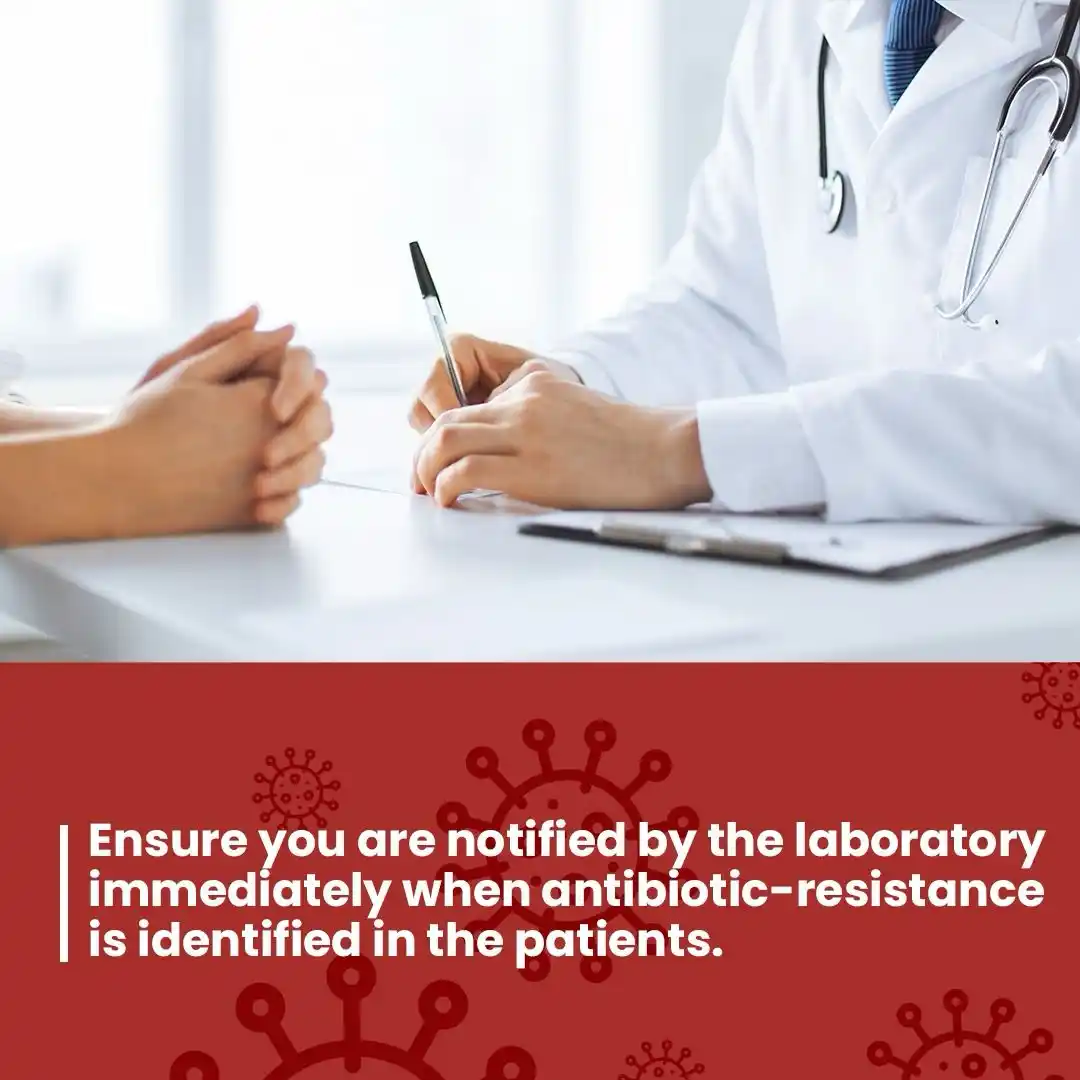 Ensure you are notified by the laboratory immediately when antibiotic-resistance is identified in the patients.